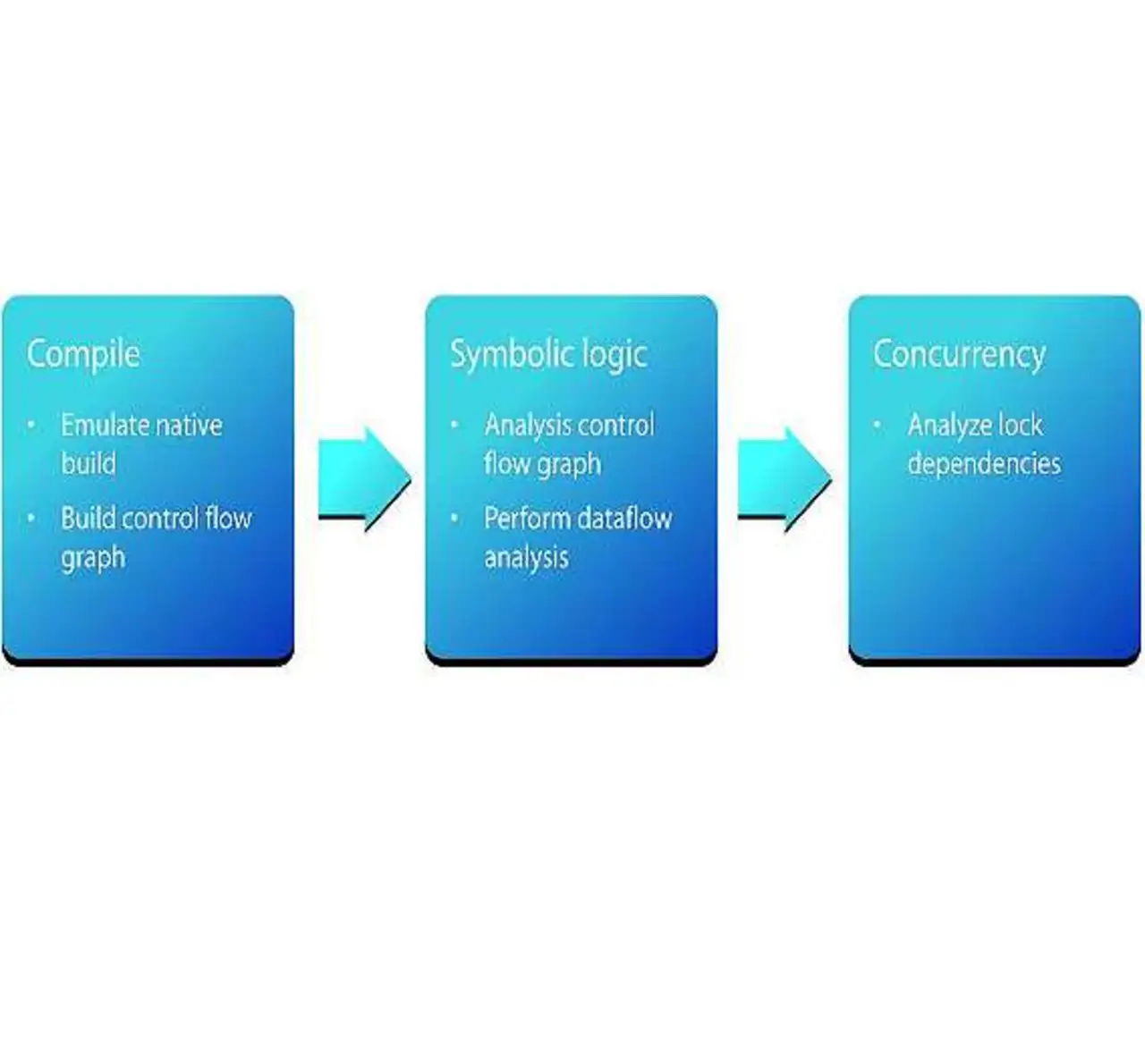 Compile

• Emulate native build
• Build control flow graph

Symbolic logic

• Analysis control flow graph
• Perform dataflow analysis

Concurrency

• Analyze lock dependencies